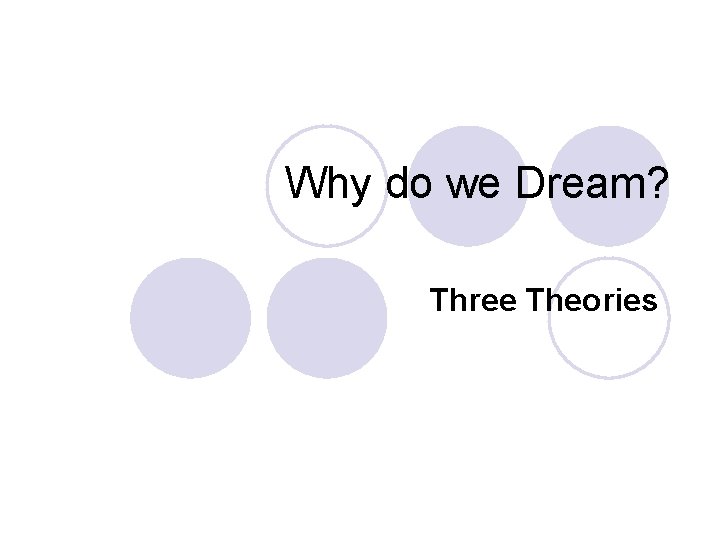 Why do we Dream?

Three Theories